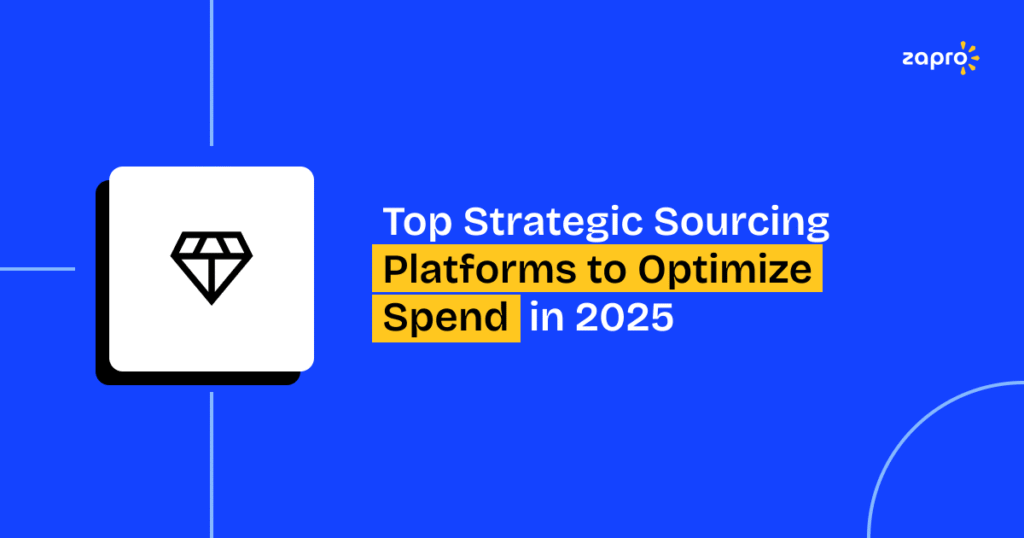 zapro

Top Strategic Sourcing Platforms to Optimize Spend in 2025